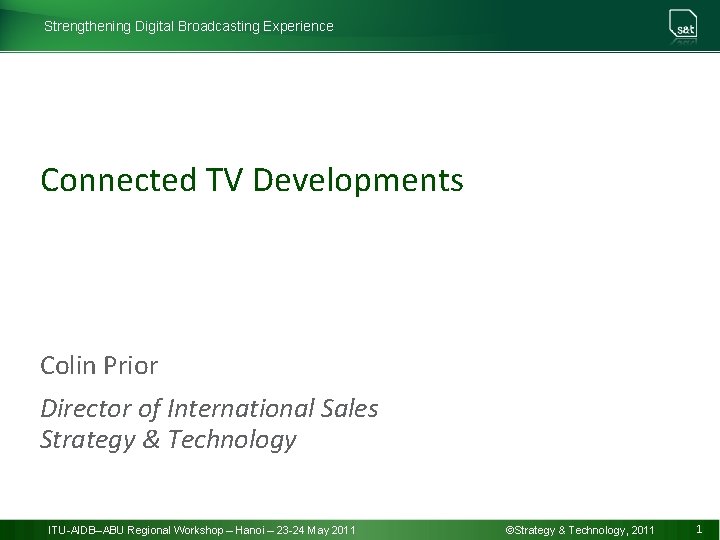 Strengthening Digital Broadcasting Experience

s&t

Connected TV Developments

Colin Prior

Director of International Sales
Strategy & Technology

ITU-AIDB–ABU Regional Workshop – Hanoi – 23-24 May 2011

©Strategy & Technology, 2011

1